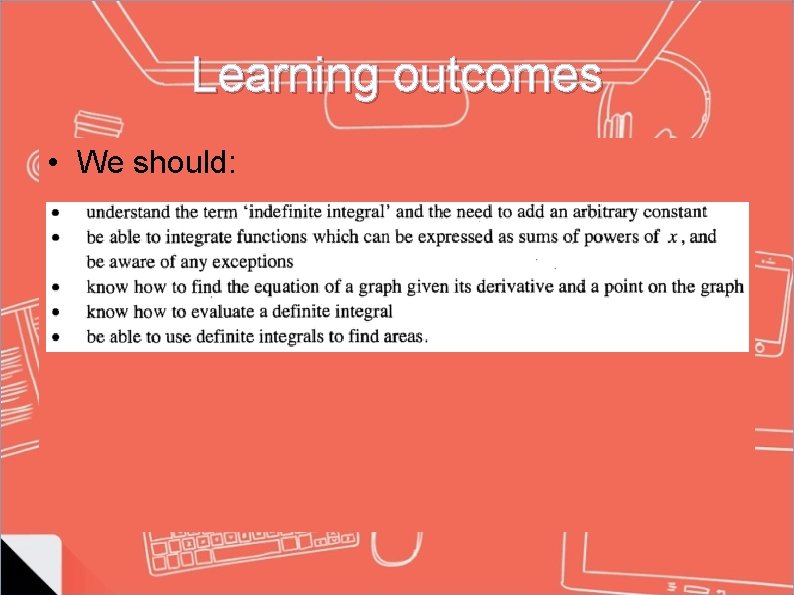 Learning outcomes

• We should:

• understand the term ‘indefinite integral’ and the need to add an arbitrary constant
• be able to integrate functions which can be expressed as sums of powers of $x$, and be aware of any exceptions
• know how to find the equation of a graph given its derivative and a point on the graph
• know how to evaluate a definite integral
• be able to use definite integrals to find areas.